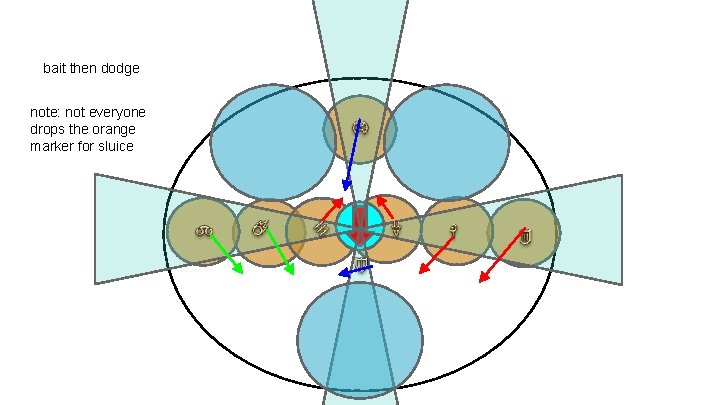 bait then dodge

note: not everyone drops the orange marker for sluice